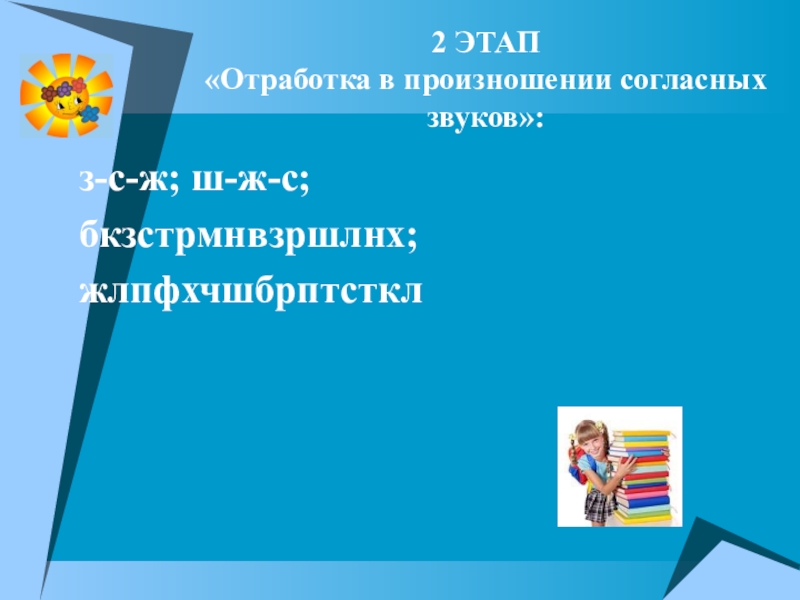 2 ЭТАП
«Отработка в произношении согласных звуков»:

з-с-ж; ш-ж-с;

бкзстрмнвзршлнх;

жлпфхчшбрптсткл